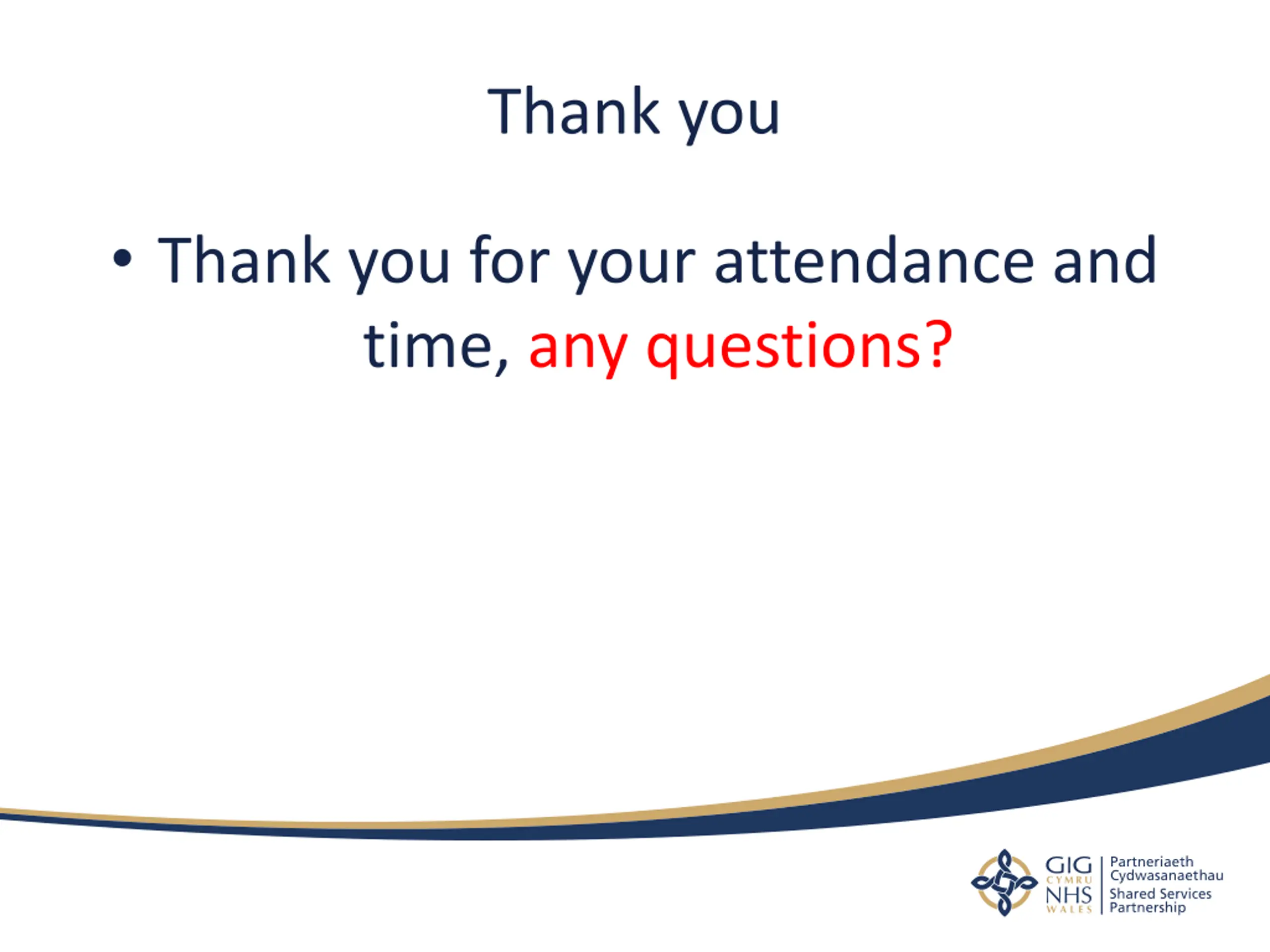 Thank you

• Thank you for your attendance and time, any questions?

GIG CYMRU NHS WALES

Partneriaeth Cydwasanaethau
Shared Services Partnership